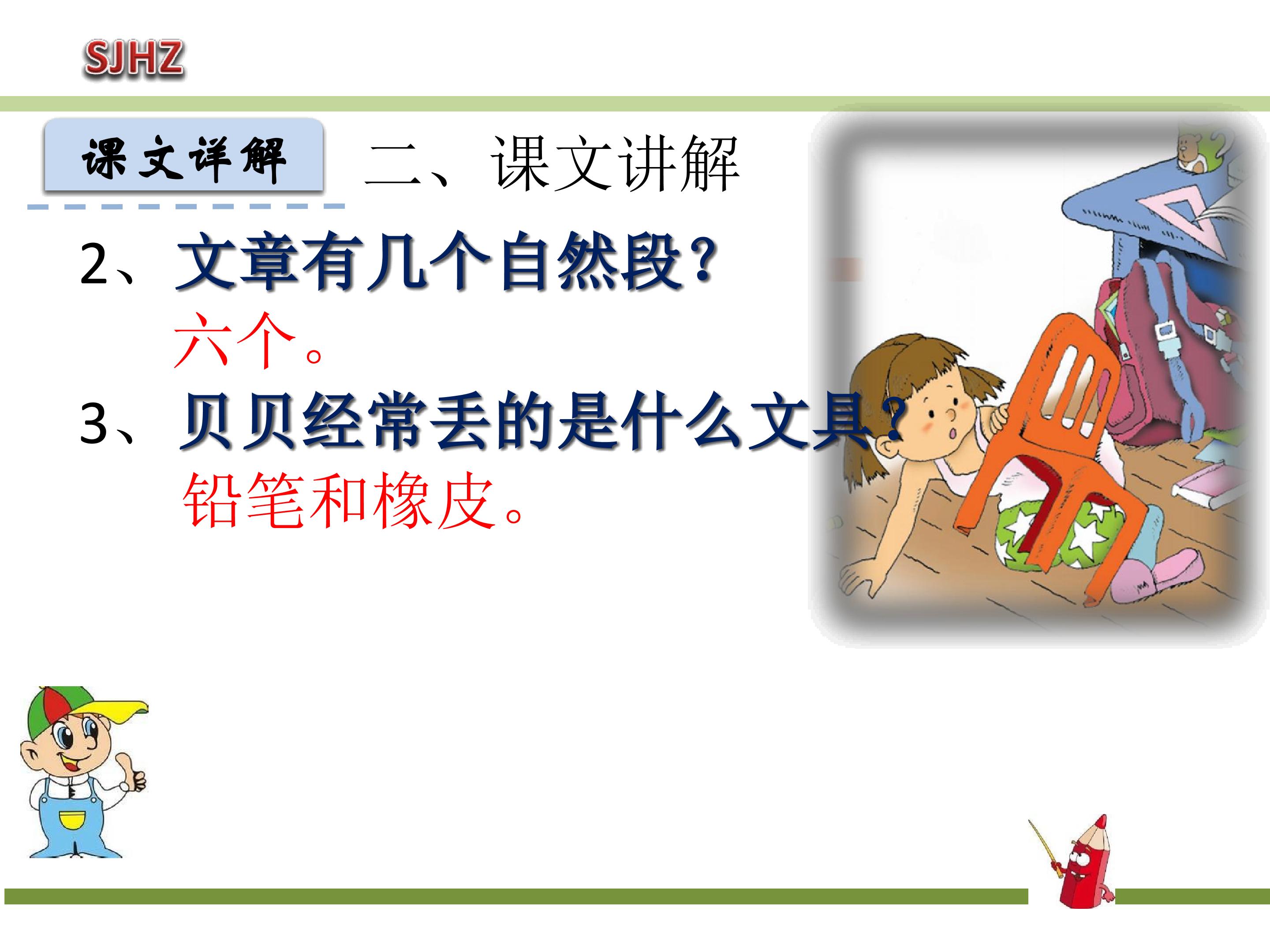 SJHZ

课文详解

二、课文讲解

2、文章有几个自然段？
六个。

3、贝贝经常丢的是什么文具？
铅笔和橡皮。